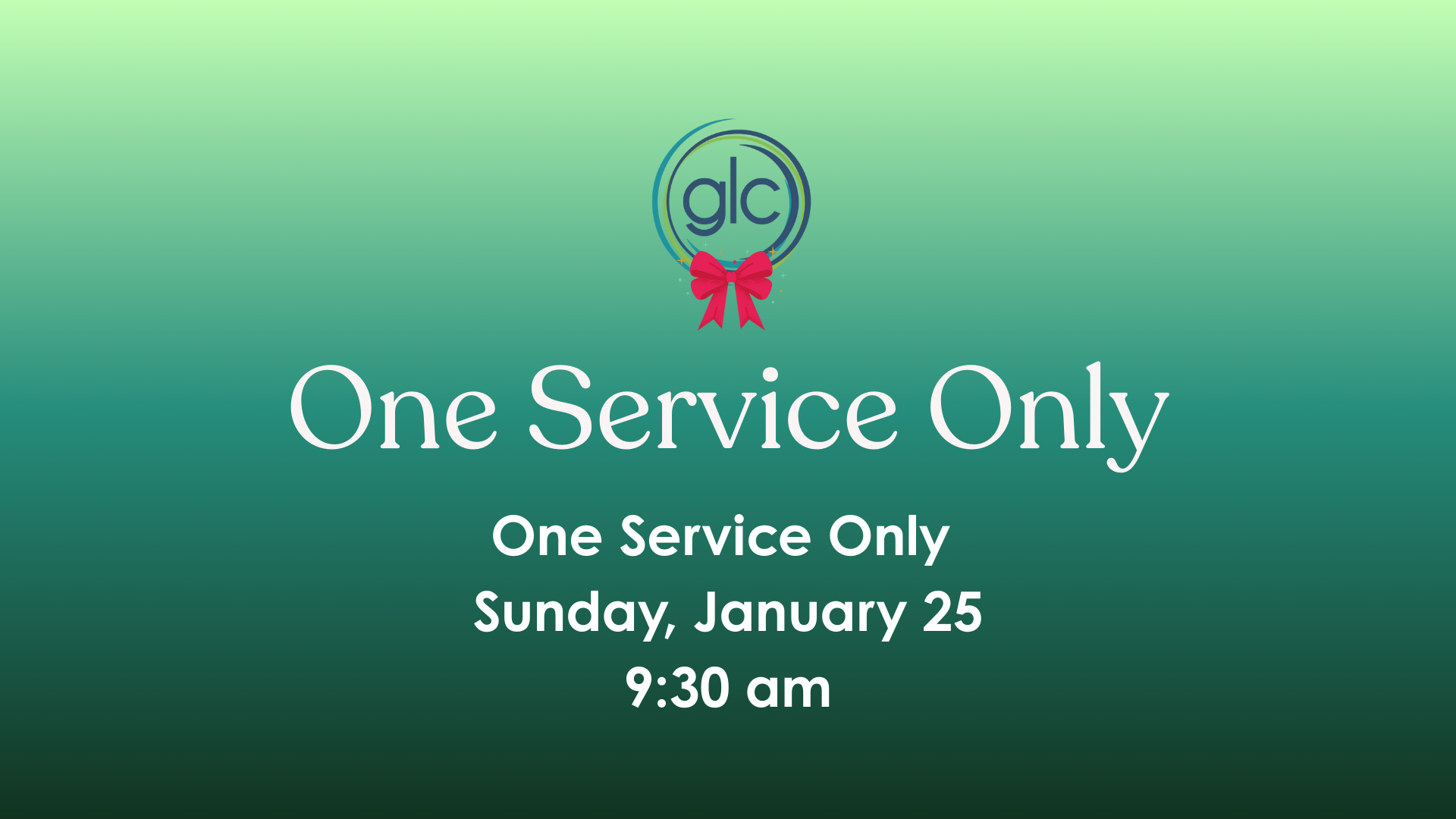 glc

One Service Only

One Service Only
Sunday, January 25
9:30 am